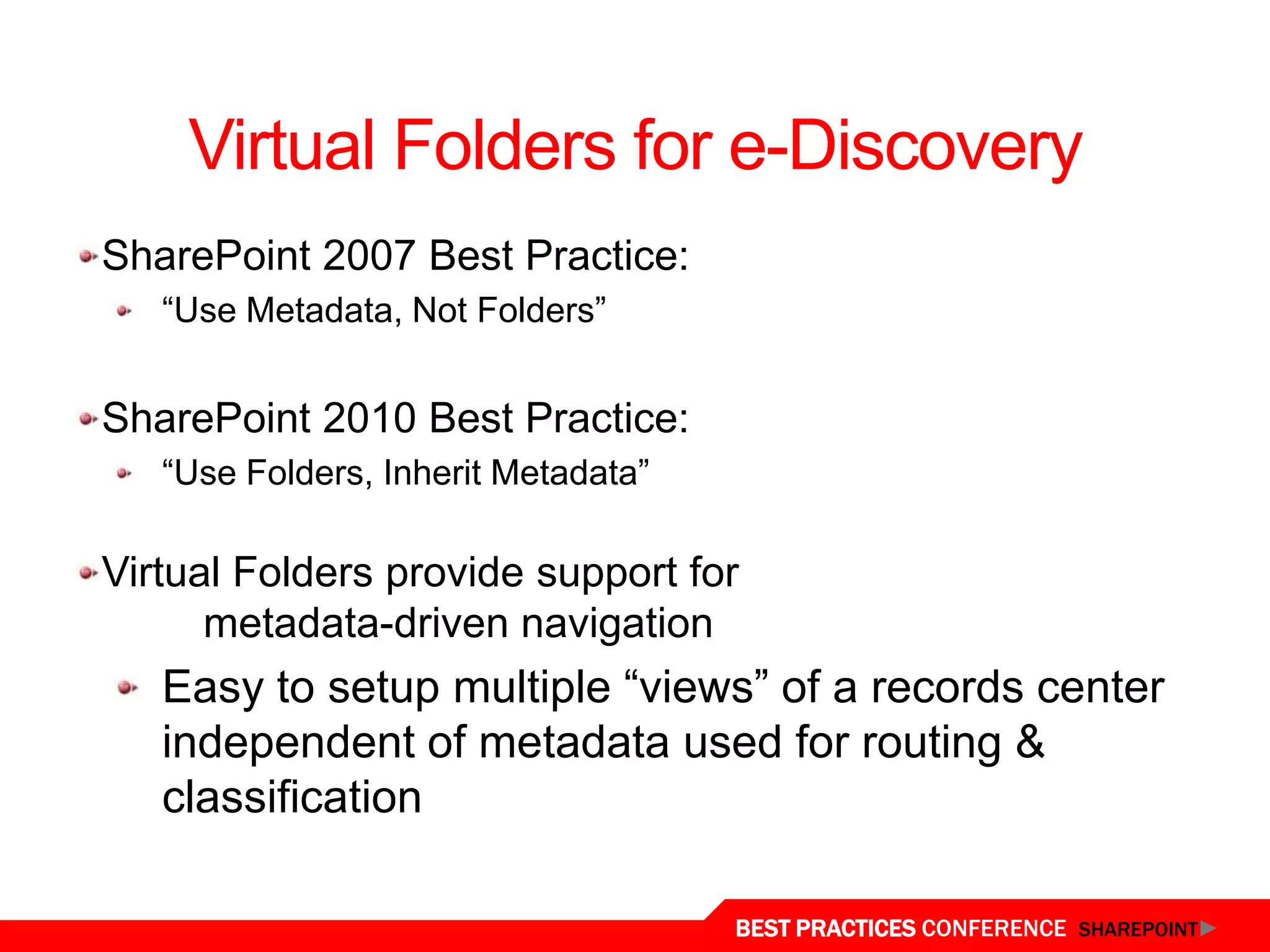 Virtual Folders for e-Discovery

SharePoint 2007 Best Practice:

“Use Metadata, Not Folders”

SharePoint 2010 Best Practice:

“Use Folders, Inherit Metadata”

Virtual Folders provide support for metadata-driven navigation

Easy to setup multiple “views” of a records center independent of metadata used for routing & classification

BEST PRACTICES CONFERENCE SHAREPOINT